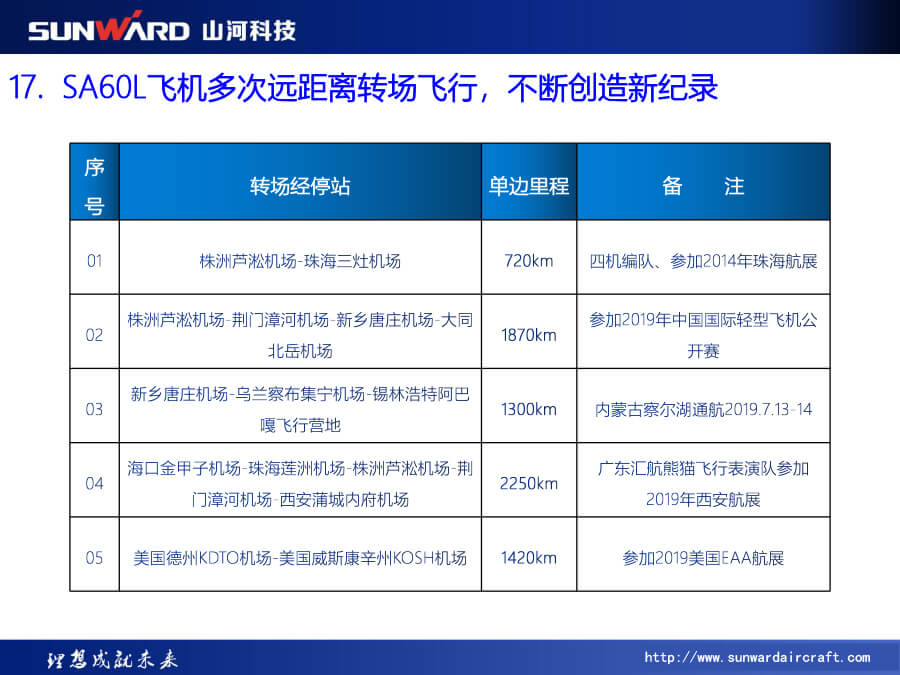 SUNWARD 山河科技

17. SA60L飞机多次远距离转场飞行，不断创造新纪录

| 序号 | 转场经停站 | 单边里程 | 备　注 |
|---|---|---|---|
| 01 | 株洲芦淞机场-珠海三灶机场 | 720km | 四机编队、参加2014年珠海航展 |
| 02 | 株洲芦淞机场-荆门漳河机场-新乡唐庄机场-大同北岳机场 | 1870km | 参加2019年中国国际轻型飞机公开赛 |
| 03 | 新乡唐庄机场-乌兰察布集宁机场-锡林浩特阿巴嘎飞行营地 | 1300km | 内蒙古察尔湖通航2019.7.13-14 |
| 04 | 海口金甲子机场-珠海莲洲机场-株洲芦淞机场-荆门漳河机场-西安蒲城内府机场 | 2250km | 广东汇航熊猫飞行表演队参加2019年西安航展 |
| 05 | 美国德州KDTO机场-美国威斯康辛州KOSH机场 | 1420km | 参加2019美国EAA航展 |

理想成就未来

http://www.sunwardaircraft.com